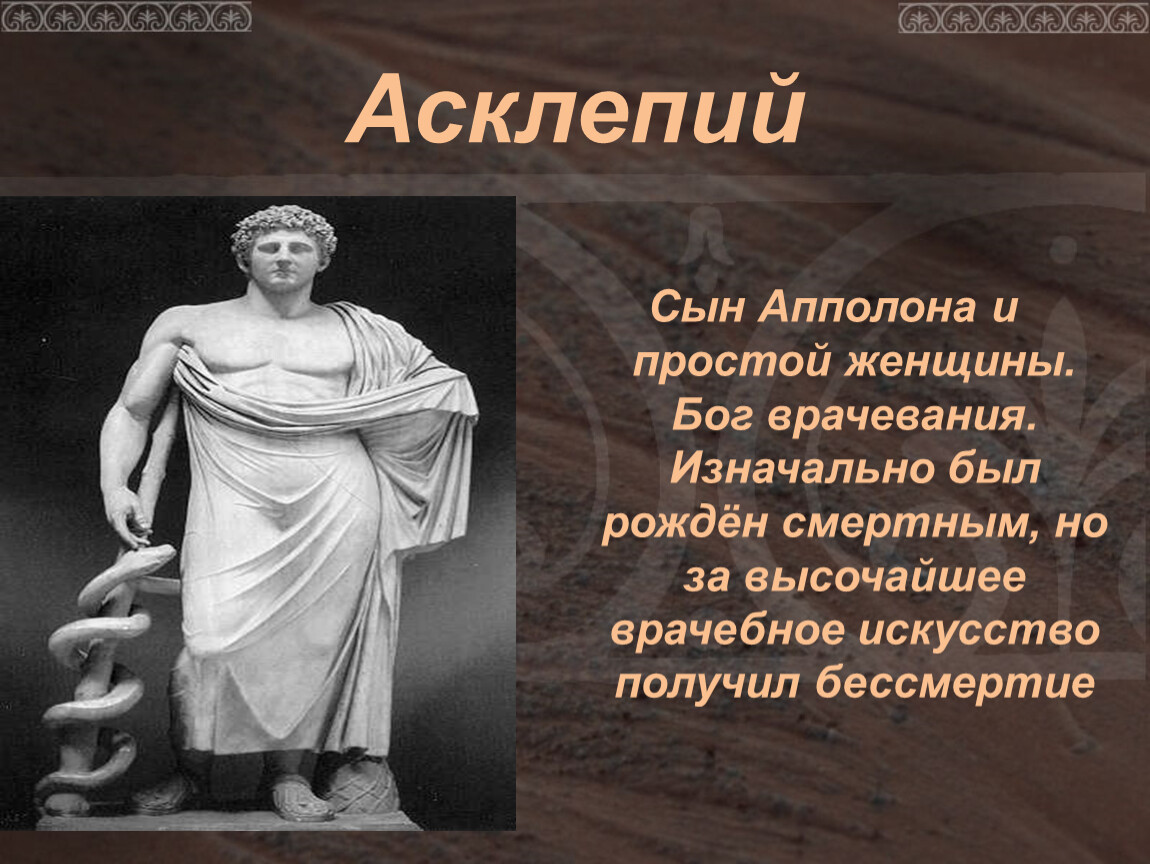 Асклепий

Сын Апполона и простой женщины. Бог врачевания. Изначально был рождён смертным, но за высочайшее врачебное искусство получил бессмертие